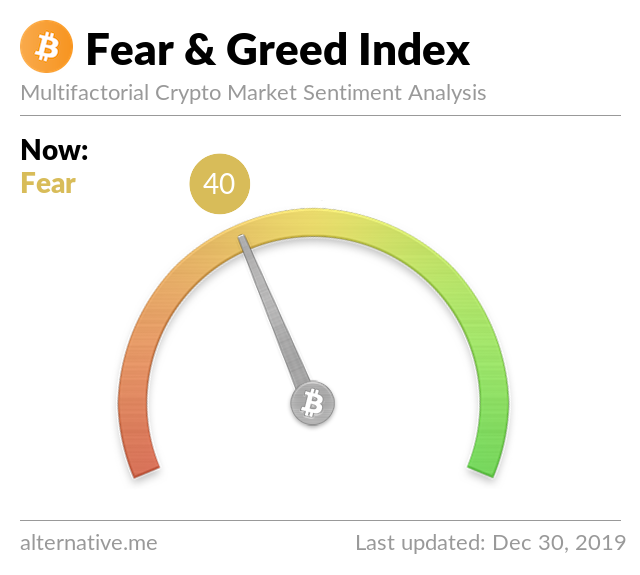 Fear & Greed Index
Multifactorial Crypto Market Sentiment Analysis

Now:
Fear

40

alternative.me

Last updated: Dec 30, 2019